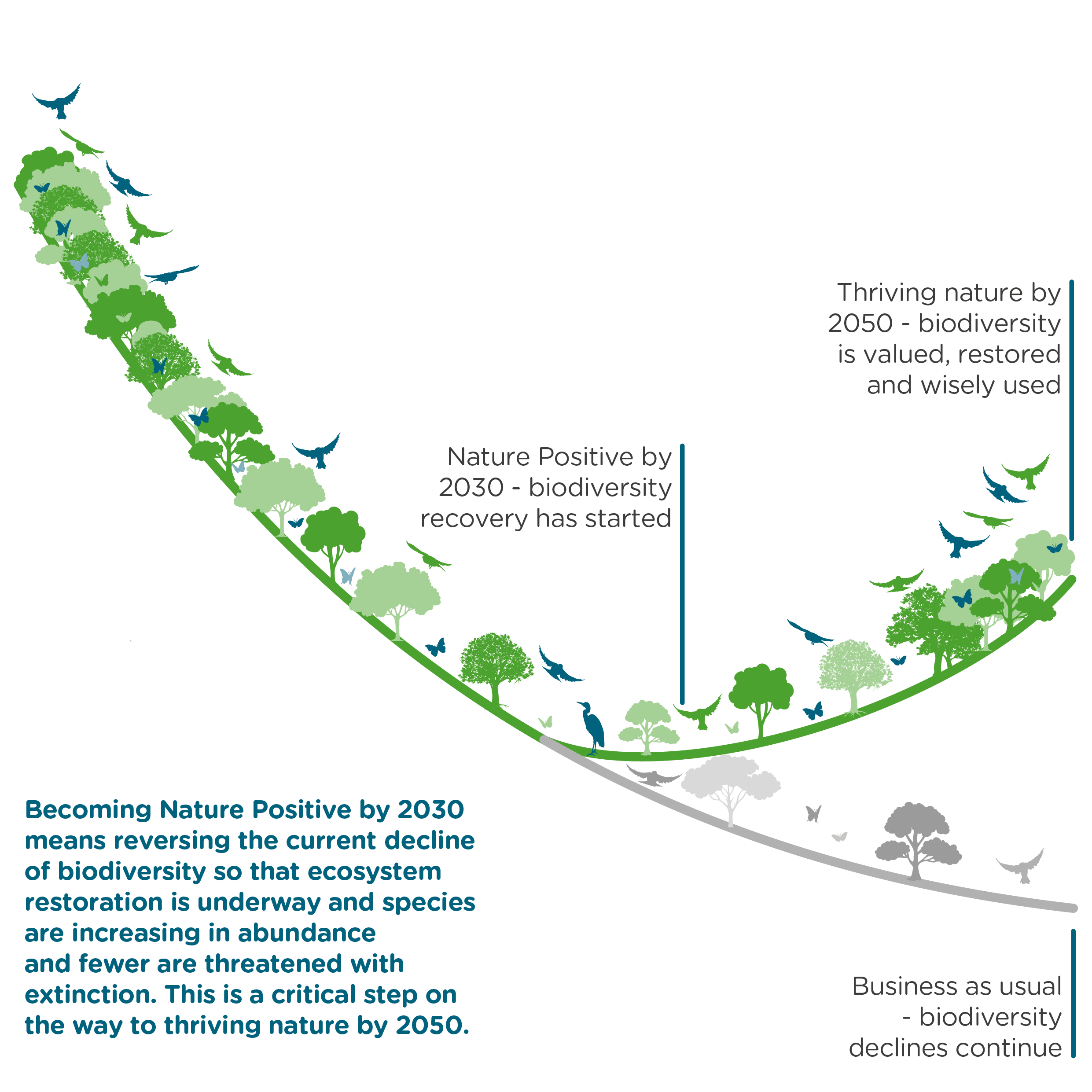 Thriving nature by 2050 - biodiversity is valued, restored and wisely used

Nature Positive by 2030 - biodiversity recovery has started

Becoming Nature Positive by 2030 means reversing the current decline of biodiversity so that ecosystem restoration is underway and species are increasing in abundance and fewer are threatened with extinction. This is a critical step on the way to thriving nature by 2050.

Business as usual - biodiversity declines continue